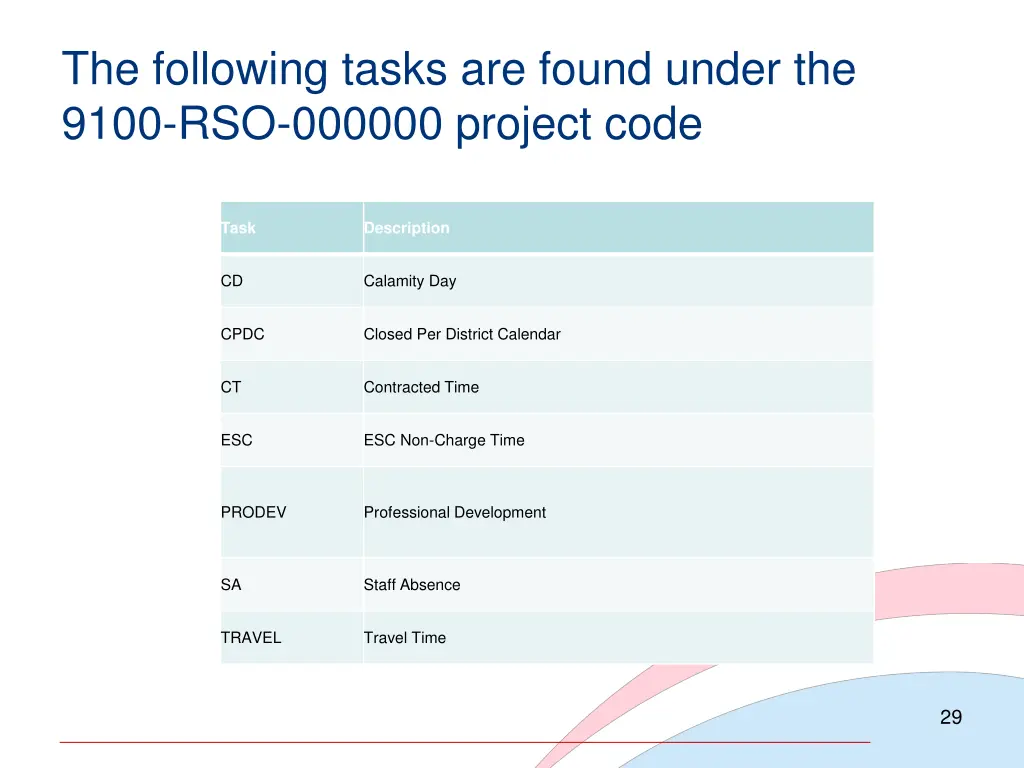 The following tasks are found under the 9100-RSO-000000 project code

| Task | Description |
|---|---|
| CD | Calamity Day |
| CPDC | Closed Per District Calendar |
| CT | Contracted Time |
| ESC | ESC Non-Charge Time |
| PRODEV | Professional Development |
| SA | Staff Absence |
| TRAVEL | Travel Time |

29